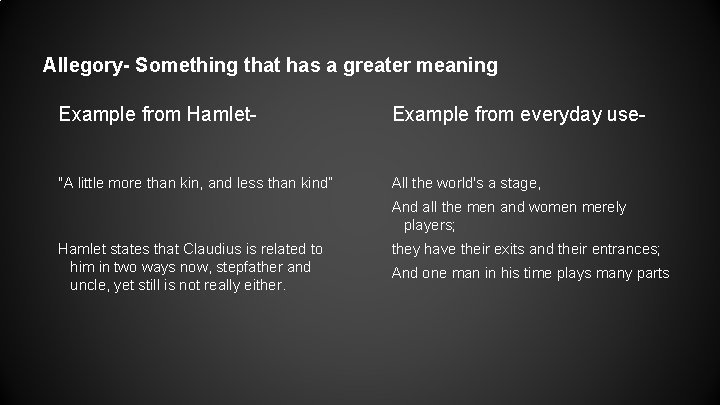 Allegory- Something that has a greater meaning

Example from Hamlet-

"A little more than kin, and less than kind"

Hamlet states that Claudius is related to him in two ways now, stepfather and uncle, yet still is not really either.

Example from everyday use-

All the world's a stage,

And all the men and women merely players;

they have their exits and their entrances;

And one man in his time plays many parts